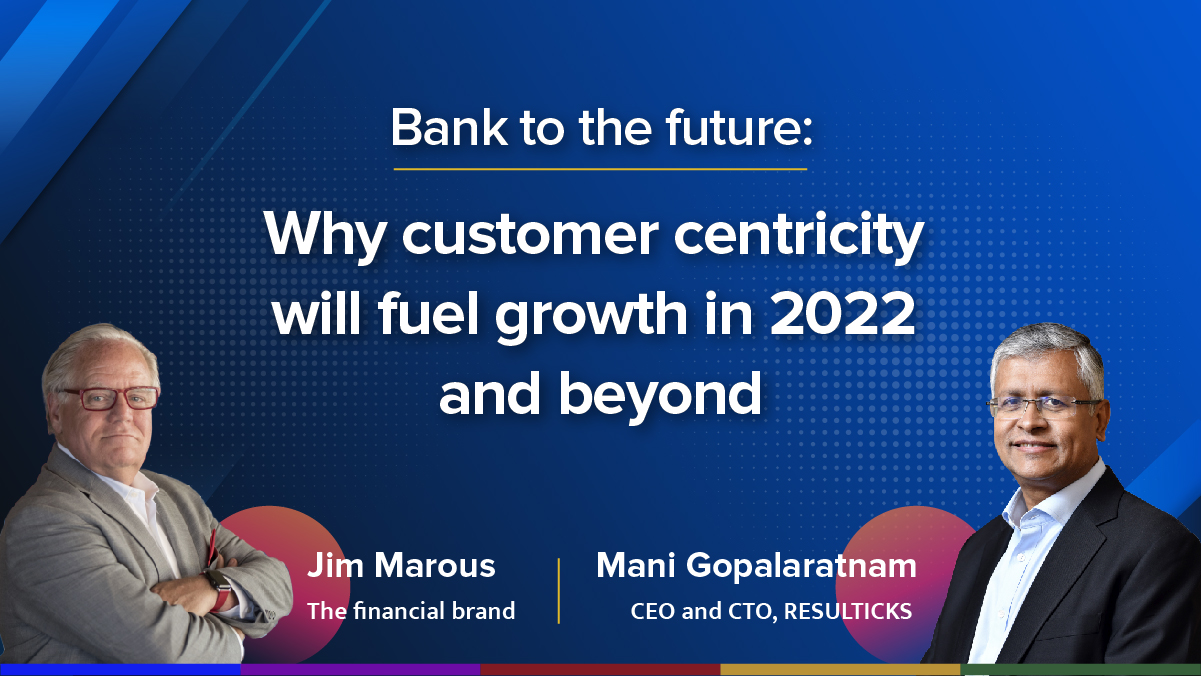 Bank to the future:

Why customer centricity will fuel growth in 2022 and beyond

Jim Marous
The financial brand

Mani Gopalaratnam
CEO and CTO, RESULTICKS